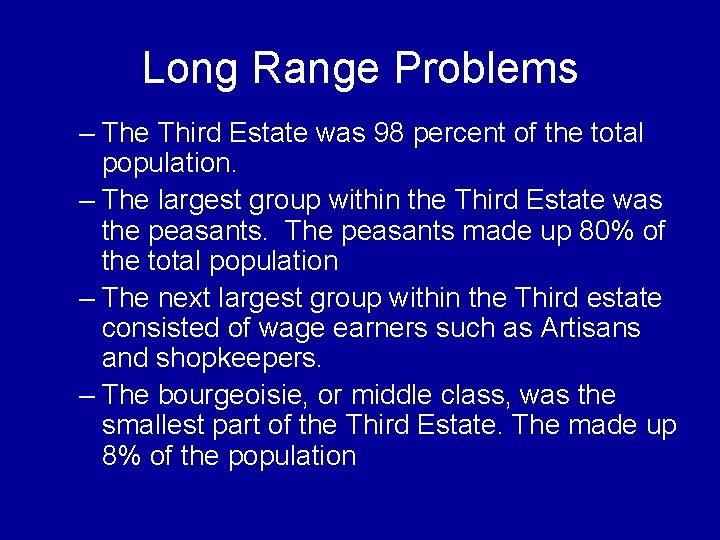 Long Range Problems

– The Third Estate was 98 percent of the total population.

– The largest group within the Third Estate was the peasants. The peasants made up 80% of the total population

– The next largest group within the Third estate consisted of wage earners such as Artisans and shopkeepers.

– The bourgeoisie, or middle class, was the smallest part of the Third Estate. The made up 8% of the population